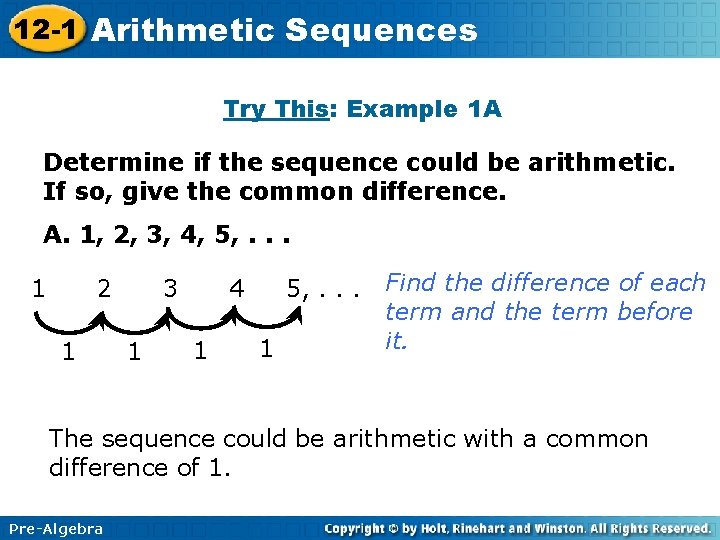 12-1 Arithmetic Sequences

Try This: Example 1A

Determine if the sequence could be arithmetic. If so, give the common difference.

A. 1, 2, 3, 4, 5, . . .

1 2 3 4 5, . . .

1 1 1 1

Find the difference of each term and the term before it.

The sequence could be arithmetic with a common difference of 1.

Pre-Algebra

Copyright © by Holt, Rinehart and Winston. All Rights Reserved.